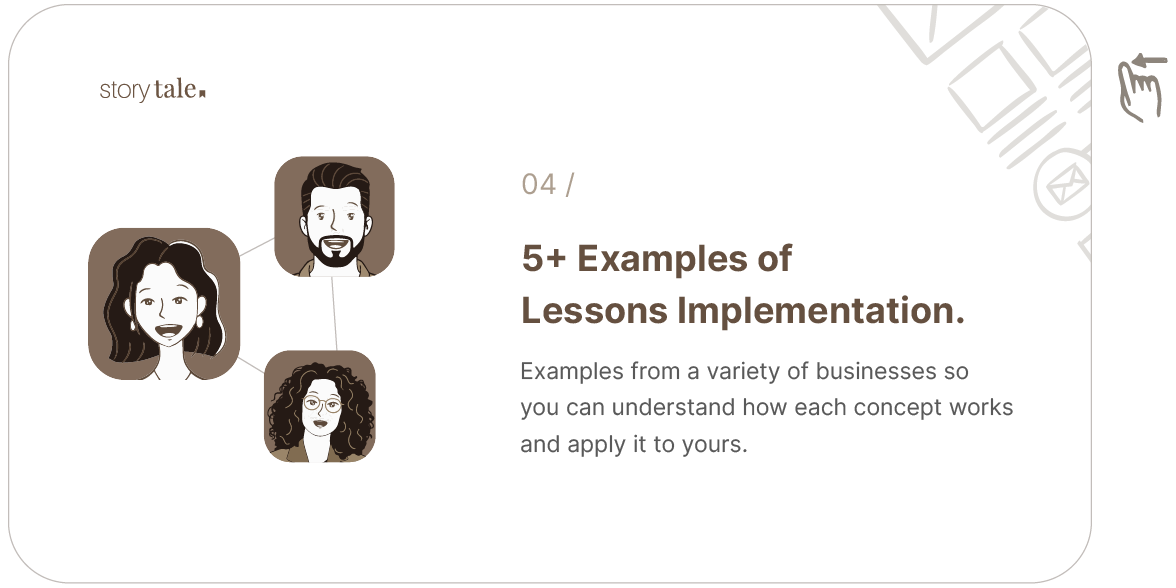 story tale.

04 /

5+ Examples of Lessons Implementation.

Examples from a variety of businesses so you can understand how each concept works and apply it to yours.